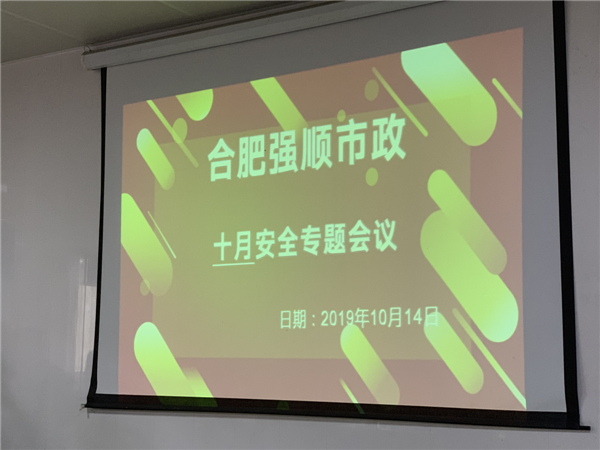 合肥强顺市政

十月安全专题会议

日期：2019年10月14日